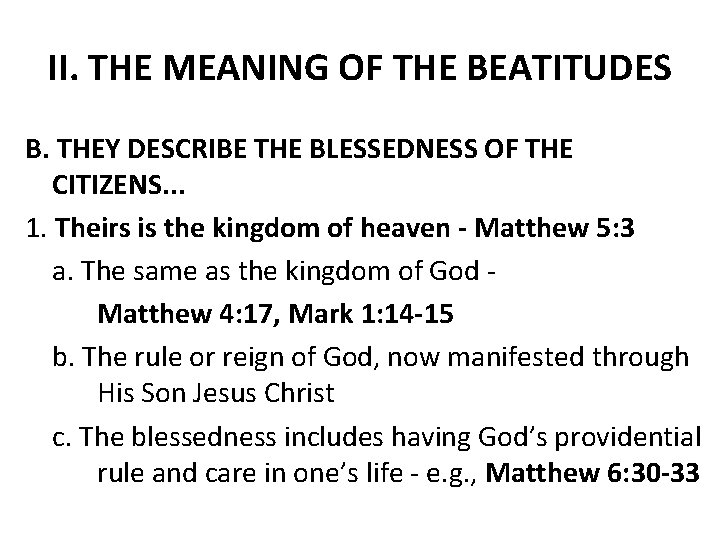 II. THE MEANING OF THE BEATITUDES

B. THEY DESCRIBE THE BLESSEDNESS OF THE CITIZENS...

1. Theirs is the kingdom of heaven - Matthew 5:3

a. The same as the kingdom of God - Matthew 4:17, Mark 1:14-15

b. The rule or reign of God, now manifested through His Son Jesus Christ

c. The blessedness includes having God's providential rule and care in one's life - e.g., Matthew 6:30-33